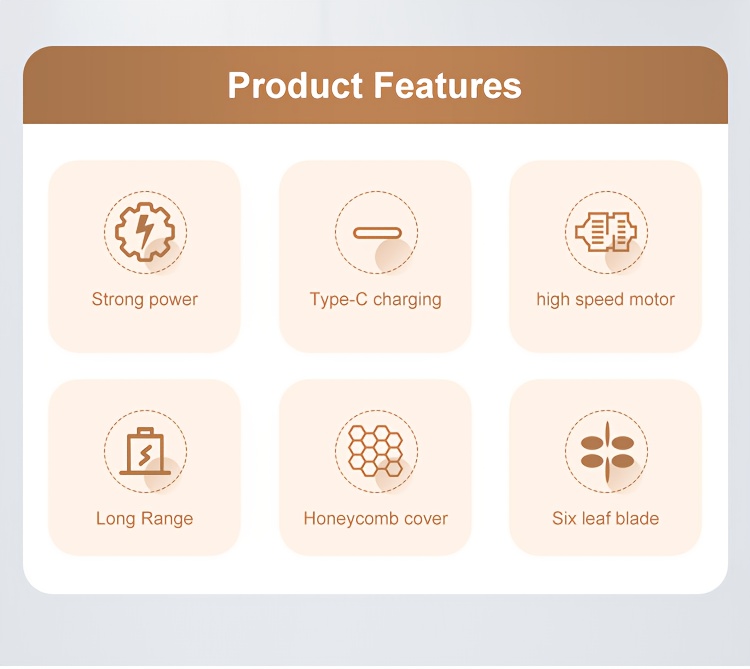 Product Features

Strong power

Type-C charging

high speed motor

Long Range

Honeycomb cover

Six leaf blade